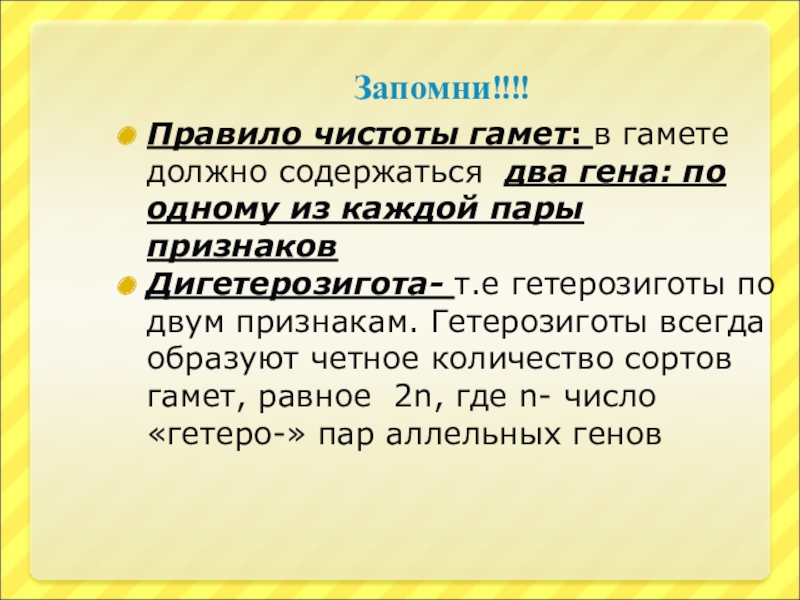 Запомни!!!!

Правило чистоты гамет: в гамете должно содержаться два гена: по одному из каждой пары признаков

Дигетерозигота- т.е гетерозиготы по двум признакам. Гетерозиготы всегда образуют четное количество сортов гамет, равное 2n, где n- число «гетеро-» пар аллельных генов